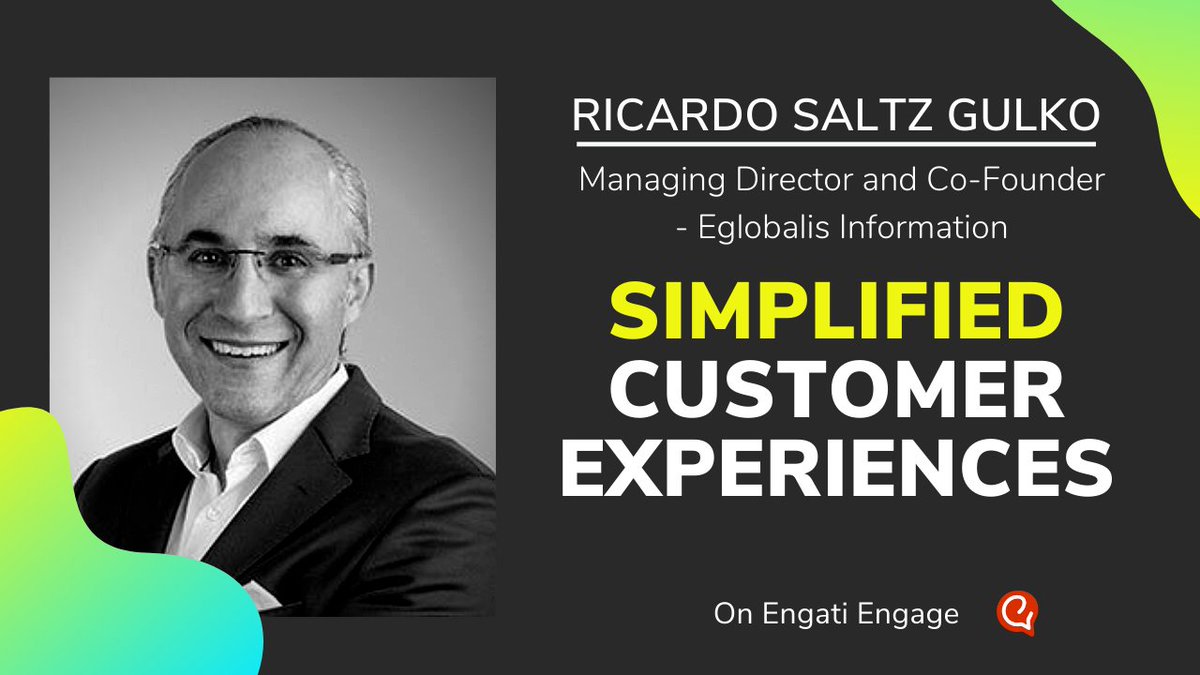 RICARDO SALTZ GULKO

Managing Director and Co-Founder - Eglobalis Information

SIMPLIFIED CUSTOMER EXPERIENCES

On Engati Engage